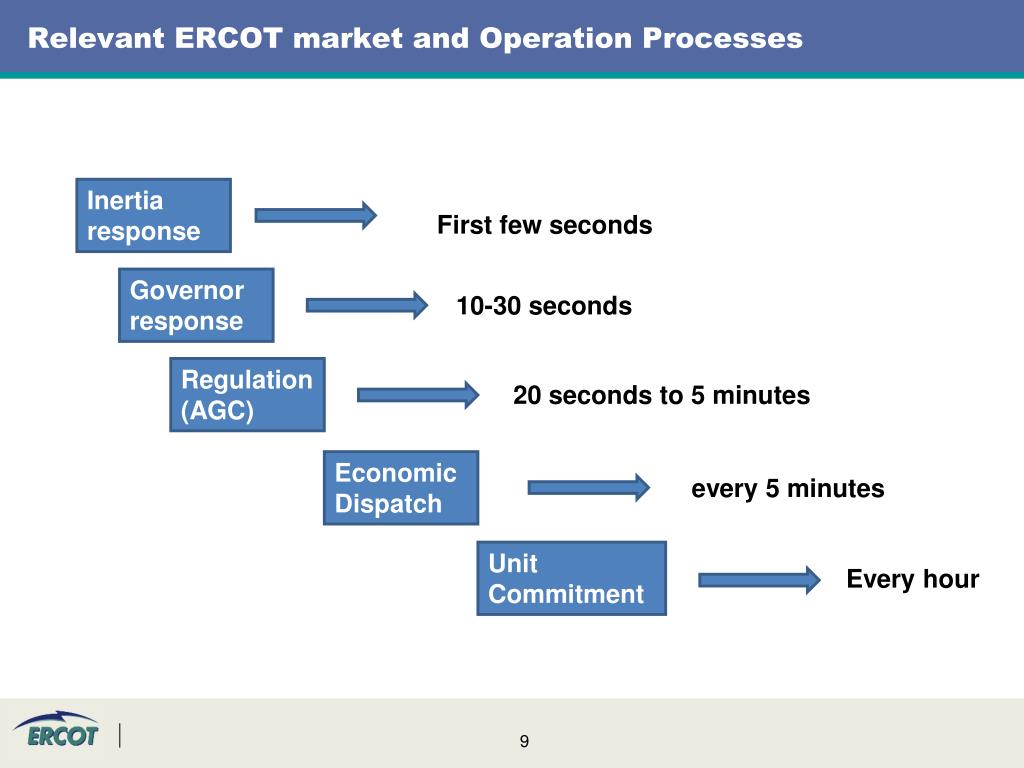 Relevant ERCOT market and Operation Processes

Inertia response

First few seconds

Governor response

10-30 seconds

Regulation (AGC)

20 seconds to 5 minutes

Economic Dispatch

every 5 minutes

Unit Commitment

Every hour

ERCOT

9